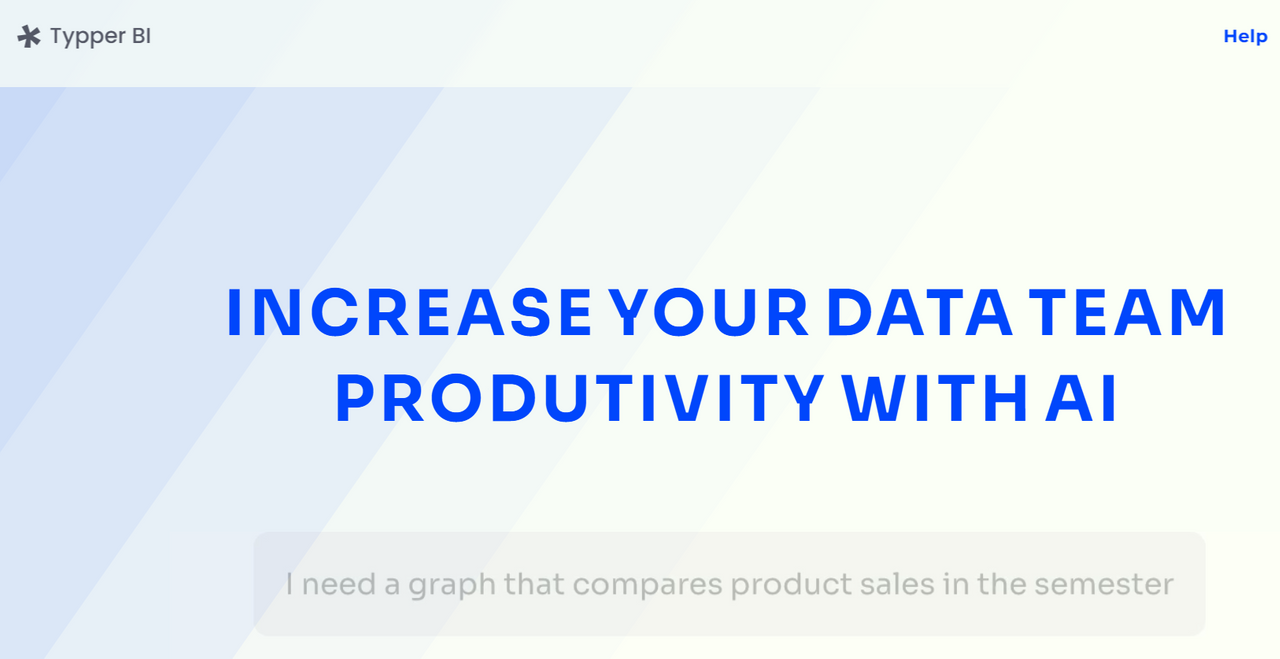 Typper BI

Help

INCREASE YOUR DATA TEAM PRODUTIVITY WITH AI

I need a graph that compares product sales in the semester